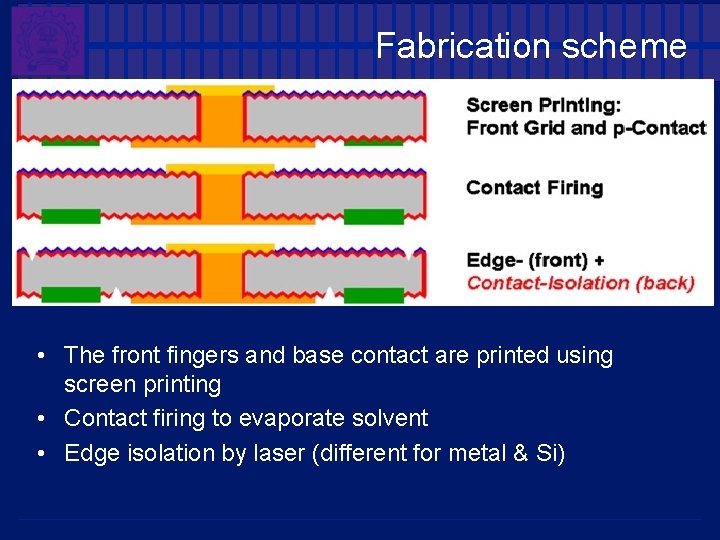 Fabrication scheme

Screen Printing:
Front Grid and p-Contact

Contact Firing

Edge- (front) +
Contact-Isolation (back)

• The front fingers and base contact are printed using screen printing
• Contact firing to evaporate solvent
• Edge isolation by laser (different for metal & Si)